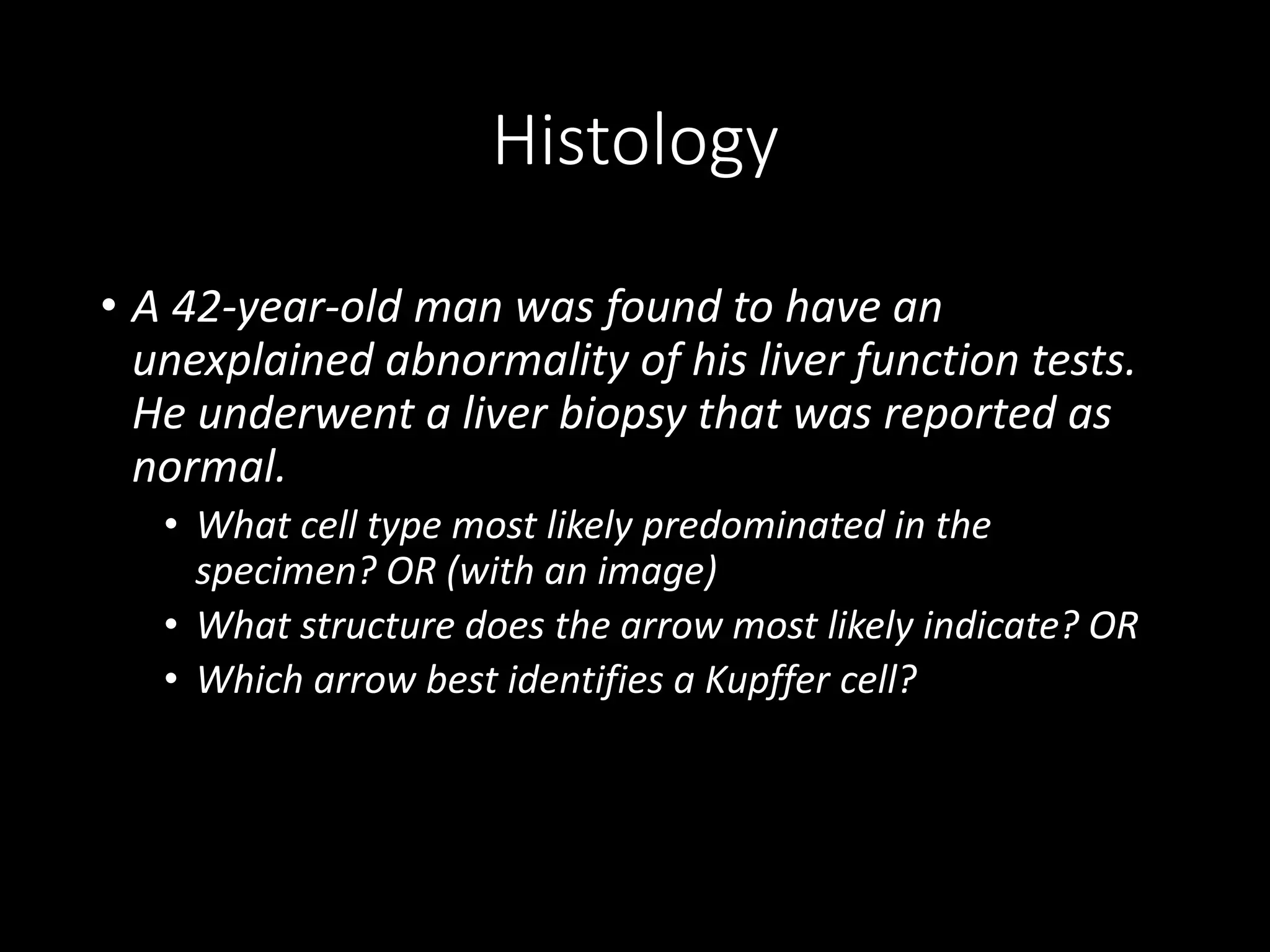 Histology

• A 42-year-old man was found to have an unexplained abnormality of his liver function tests. He underwent a liver biopsy that was reported as normal.

• What cell type most likely predominated in the specimen? OR (with an image)

• What structure does the arrow most likely indicate? OR

• Which arrow best identifies a Kupffer cell?